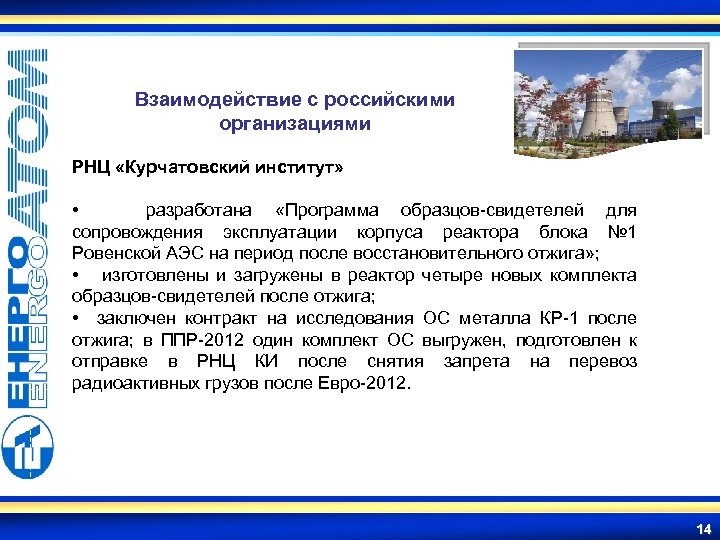 ЕНЕРГОАТОМ
ENERGOATOM

Взаимодействие с российскими организациями

РНЦ «Курчатовский институт»

• разработана «Программа образцов-свидетелей для сопровождения эксплуатации корпуса реактора блока №1 Ровенской АЭС на период после восстановительного отжига»;
• изготовлены и загружены в реактор четыре новых комплекта образцов-свидетелей после отжига;
• заключен контракт на исследования ОС металла КР-1 после отжига; в ППР-2012 один комплект ОС выгружен, подготовлен к отправке в РНЦ КИ после снятия запрета на перевоз радиоактивных грузов после Евро-2012.

14